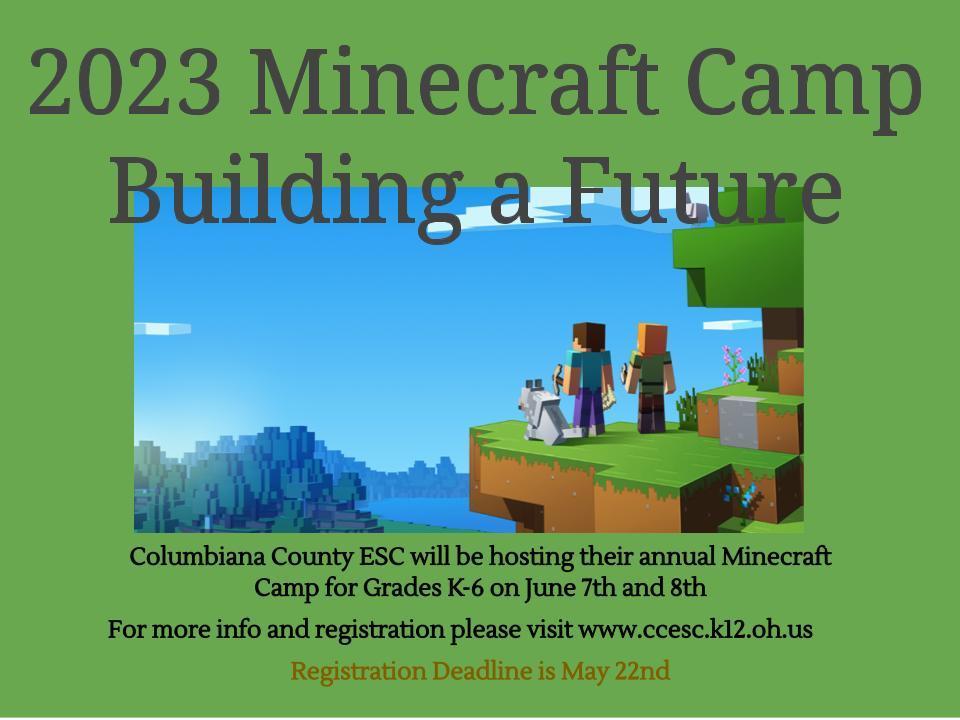 2023 Minecraft Camp
Building a Future

Columbiana County ESC will be hosting their annual Minecraft Camp for Grades K-6 on June 7th and 8th

For more info and registration please visit www.ccesc.k12.oh.us

Registration Deadline is May 22nd